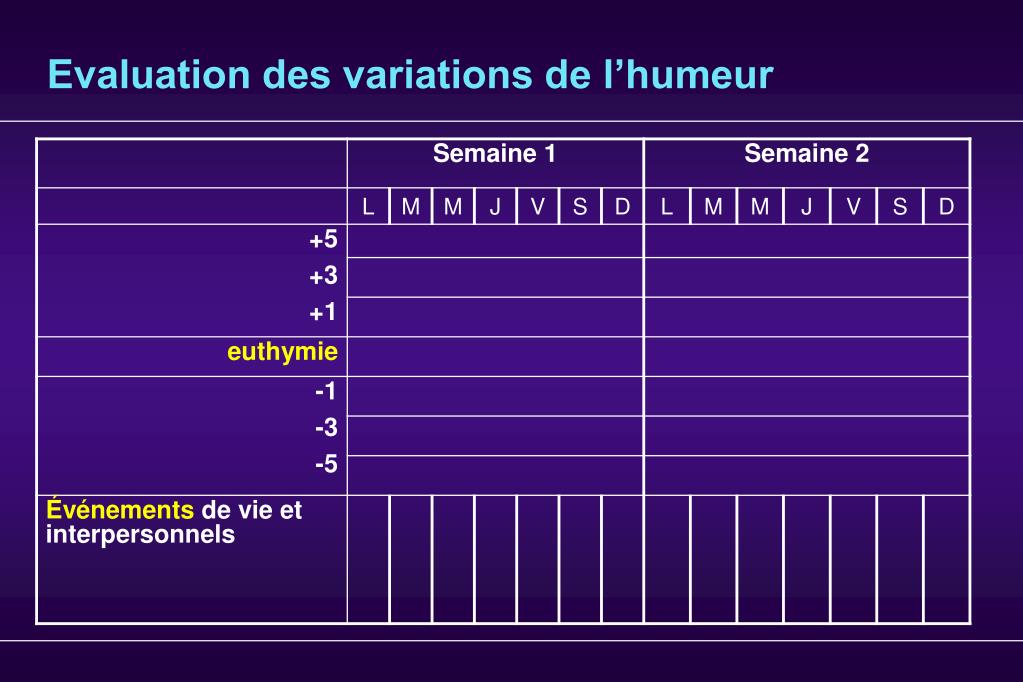 Evaluation des variations de l’humeur

| | Semaine 1 | | | | | | | Semaine 2 | | | | | | |
|---|---|---|---|---|---|---|---|---|---|---|---|---|---|---|
| | L | M | M | J | V | S | D | L | M | M | J | V | S | D |
| +5 | | | | | | | | | | | | | | |
| +3 | | | | | | | | | | | | | | |
| +1 | | | | | | | | | | | | | | |
| euthymie | | | | | | | | | | | | | | |
| -1 | | | | | | | | | | | | | | |
| -3 | | | | | | | | | | | | | | |
| -5 | | | | | | | | | | | | | | |
| Événements de vie et interpersonnels | | | | | | | | | | | | | | |